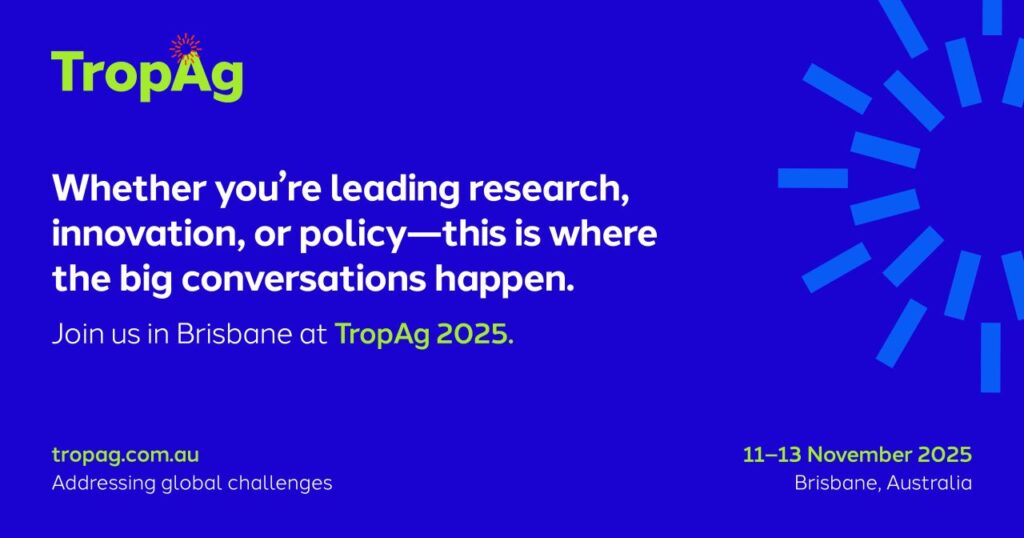 TropAg

Whether you're leading research, innovation, or policy—this is where the big conversations happen.

Join us in Brisbane at TropAg 2025.

tropag.com.au
Addressing global challenges

11–13 November 2025
Brisbane, Australia